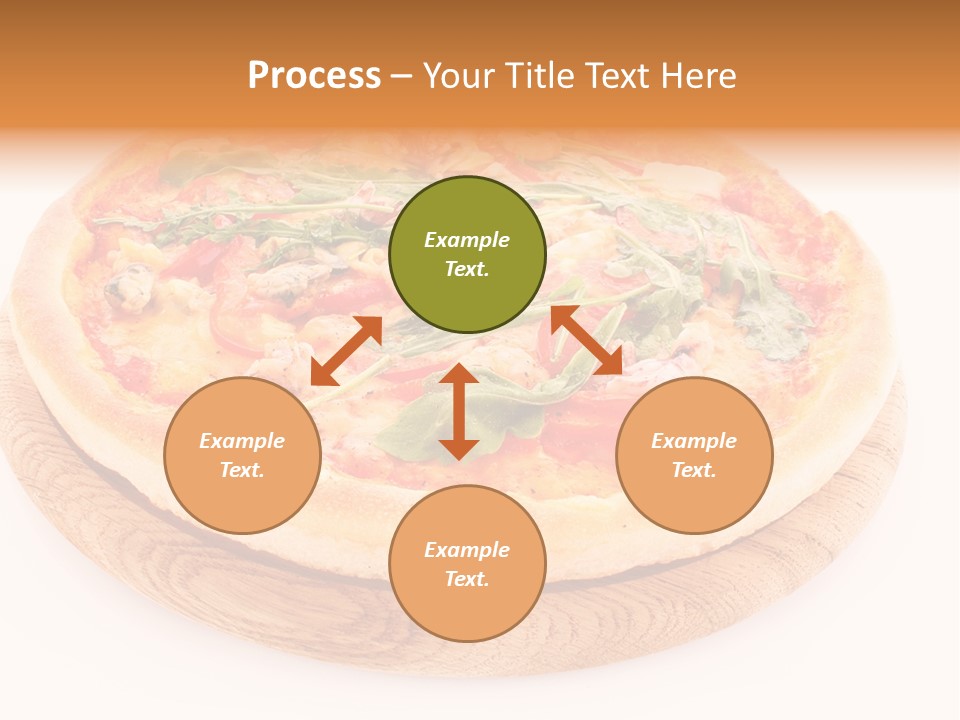 Process – Your Title Text Here

Example Text.

Example Text.

Example Text.

Example Text.